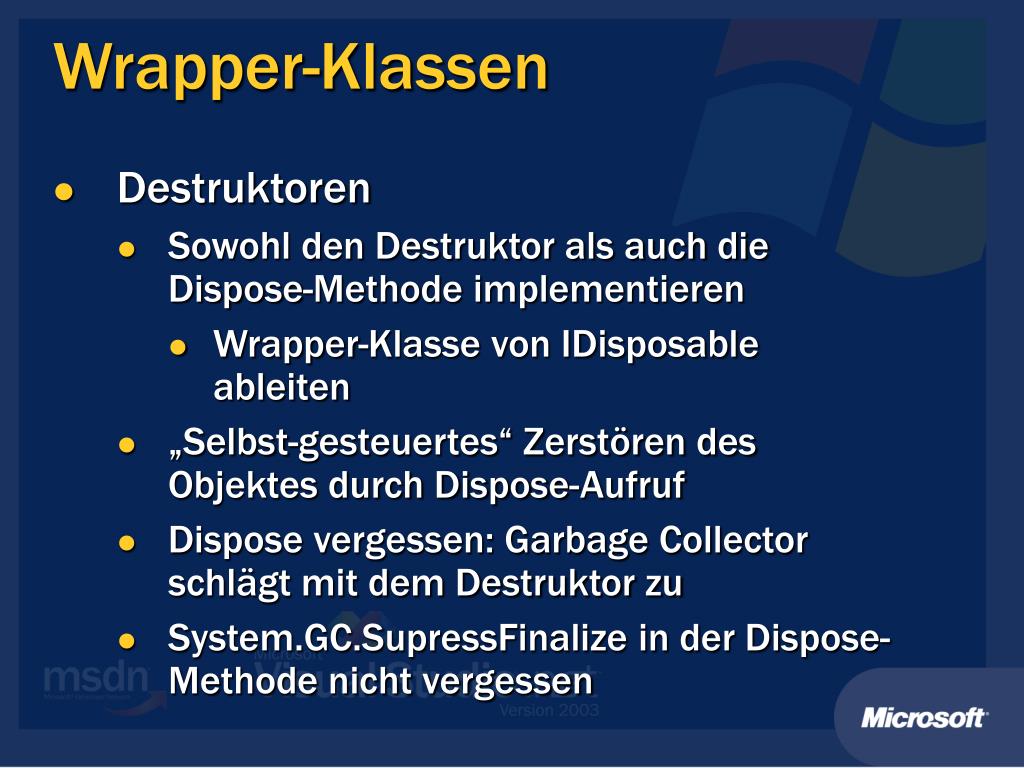 Wrapper-Klassen

- Destruktoren
  - Sowohl den Destruktor als auch die Dispose-Methode implementieren
    - Wrapper-Klasse von IDisposable ableiten
  - „Selbst-gesteuertes“ Zerstören des Objektes durch Dispose-Aufruf
  - Dispose vergessen: Garbage Collector schlägt mit dem Destruktor zu
  - System.GC.SupressFinalize in der Dispose-Methode nicht vergessen

msdn

Version 2003

Microsoft